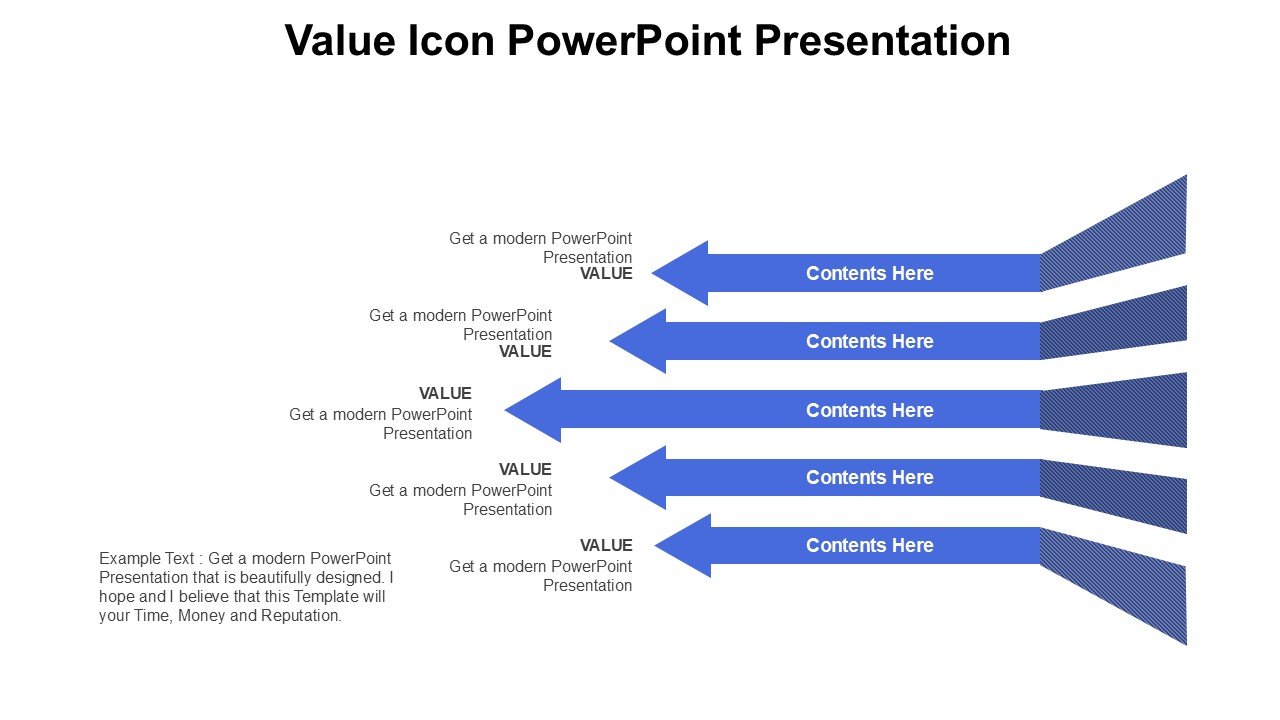 Value Icon PowerPoint Presentation

Get a modern PowerPoint Presentation
VALUE

Contents Here

Get a modern PowerPoint Presentation
VALUE

Contents Here

VALUE
Get a modern PowerPoint Presentation

Contents Here

VALUE
Get a modern PowerPoint Presentation

Contents Here

VALUE
Get a modern PowerPoint Presentation

Contents Here

Example Text : Get a modern PowerPoint Presentation that is beautifully designed. I hope and I believe that this Template will your Time, Money and Reputation.